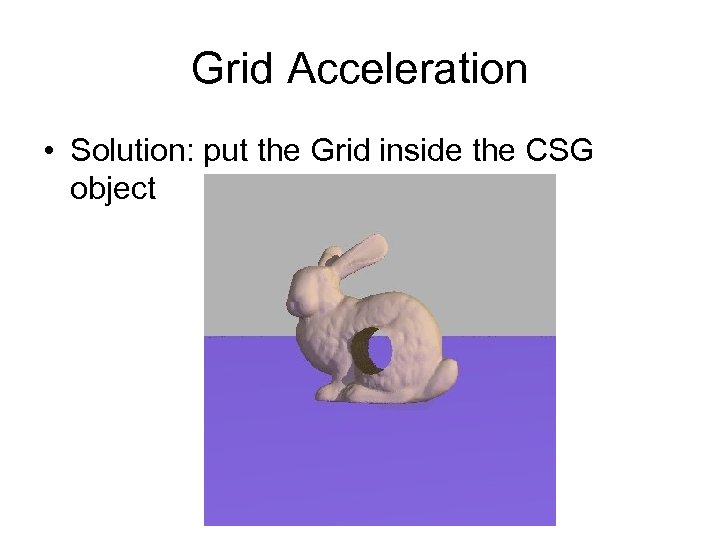 Grid Acceleration

• Solution: put the Grid inside the CSG object